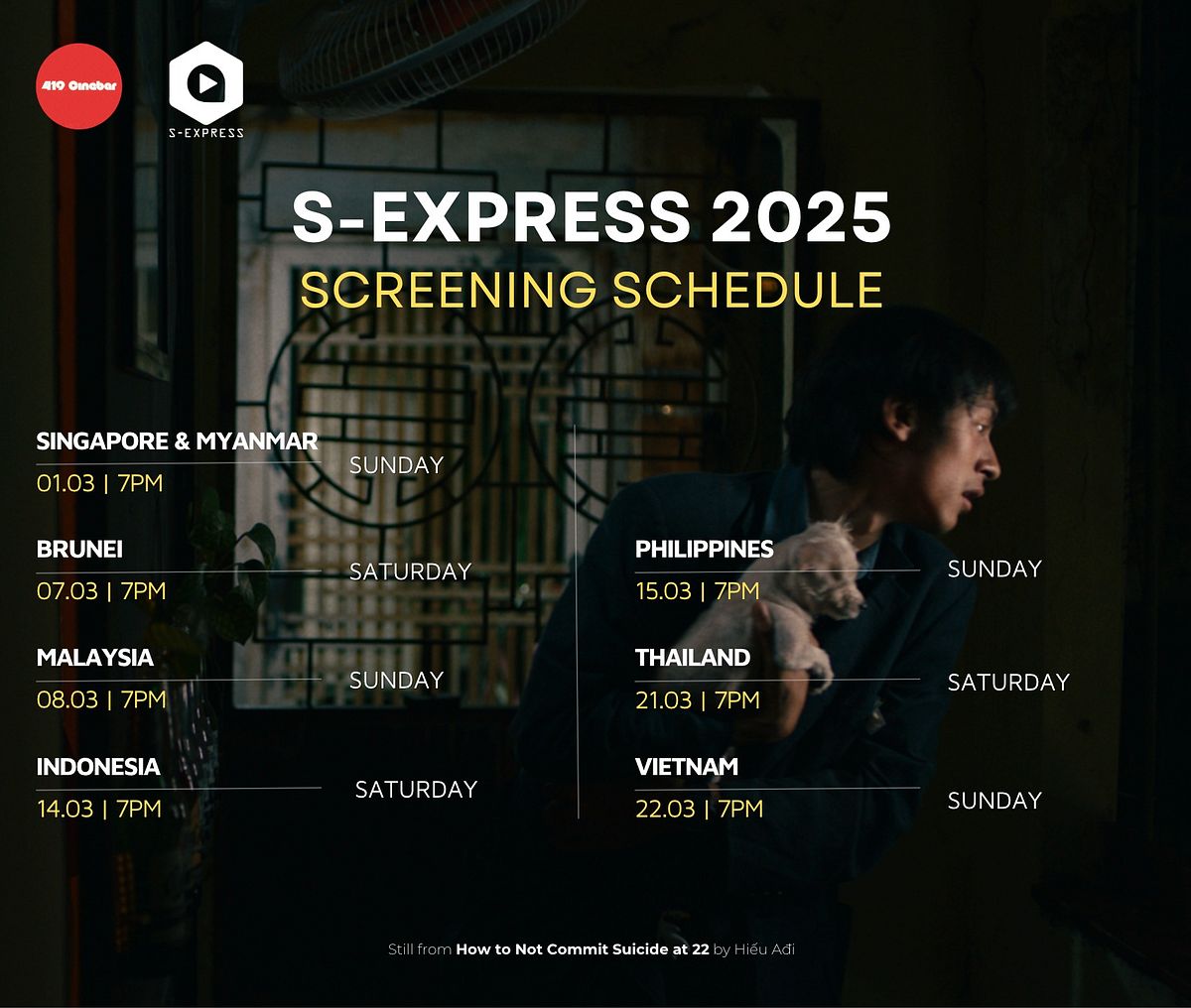 419 Cinebar

S-EXPRESS

S-EXPRESS 2025
SCREENING SCHEDULE

SINGAPORE & MYANMAR
01.03 | 7PM
SUNDAY

BRUNEI
07.03 | 7PM
SATURDAY

MALAYSIA
08.03 | 7PM
SUNDAY

INDONESIA
14.03 | 7PM
SATURDAY

PHILIPPINES
15.03 | 7PM
SUNDAY

THAILAND
21.03 | 7PM
SATURDAY

VIETNAM
22.03 | 7PM
SUNDAY

Still from How to Not Commit Suicide at 22 by Hiếu Ađi